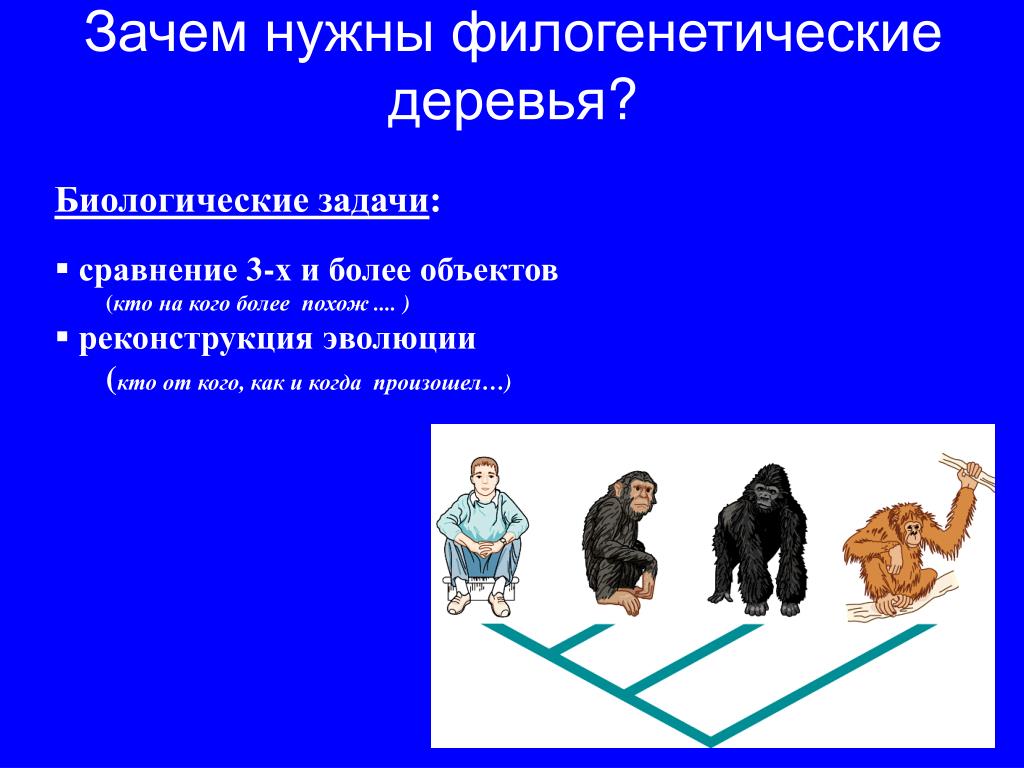 Зачем нужны филогенетические деревья?

Биологические задачи:

▪ сравнение 3-х и более объектов
(кто на кого более похож .... )
▪ реконструкция эволюции
(кто от кого, как и когда произошел…)